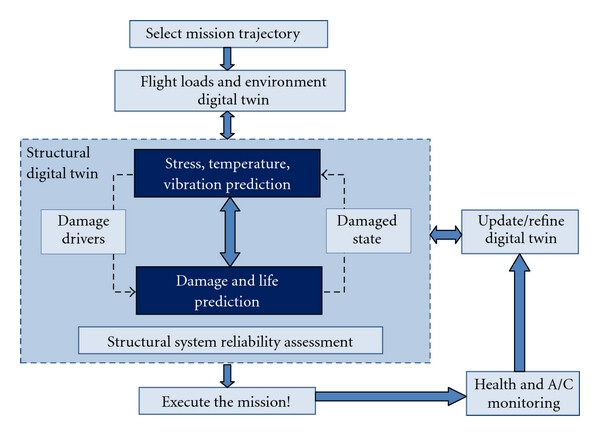 Select mission trajectory

Flight loads and environment digital twin

Structural digital twin

Stress, temperature, vibration prediction

Damage drivers

Damaged state

Damage and life prediction

Structural system reliability assessment

Update/refine digital twin

Execute the mission!

Health and A/C monitoring